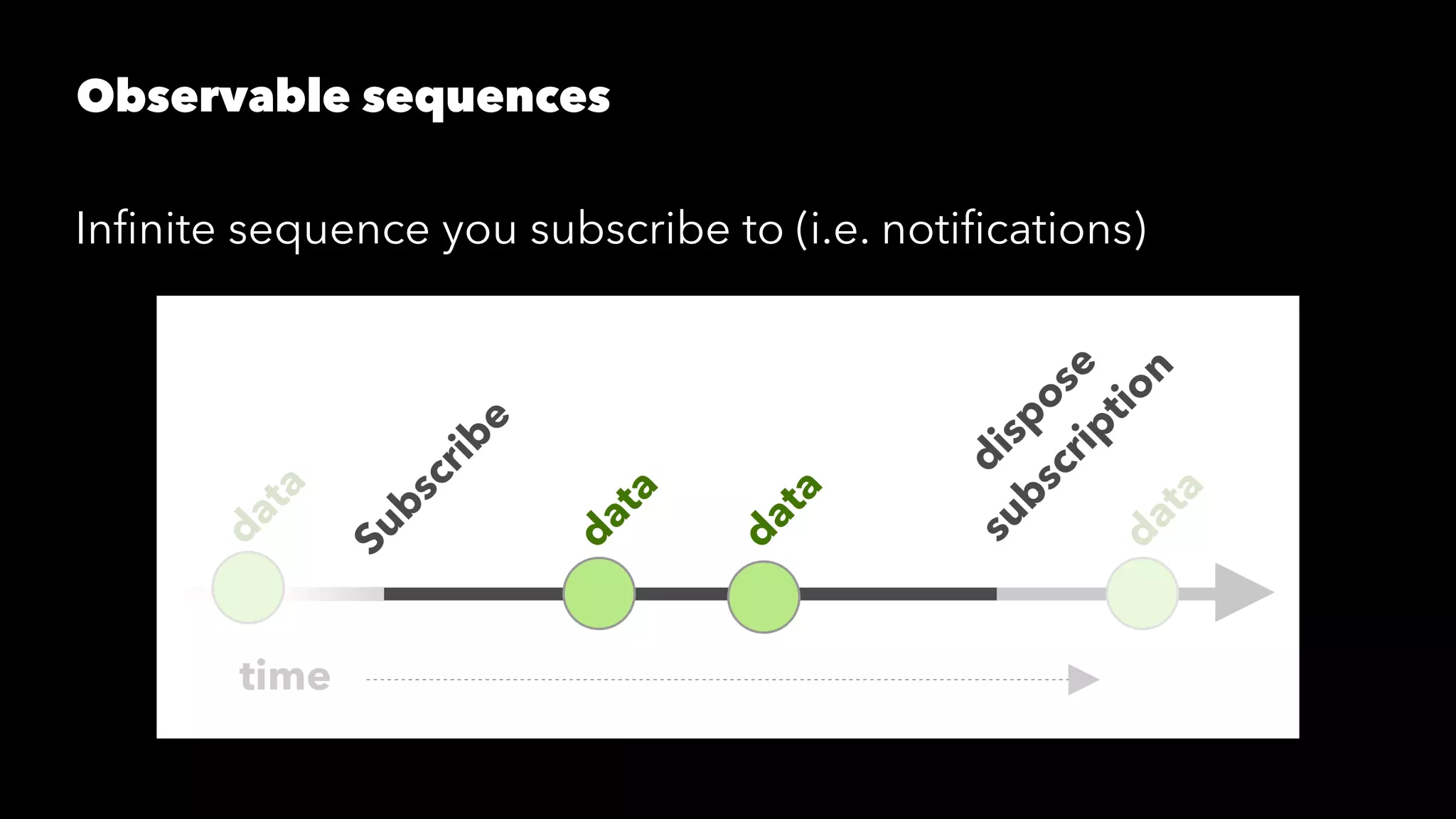 Observable sequences

Infinite sequence you subscribe to (i.e. notifications)

data

Subscribe

data

data

dispose subscription

data

time